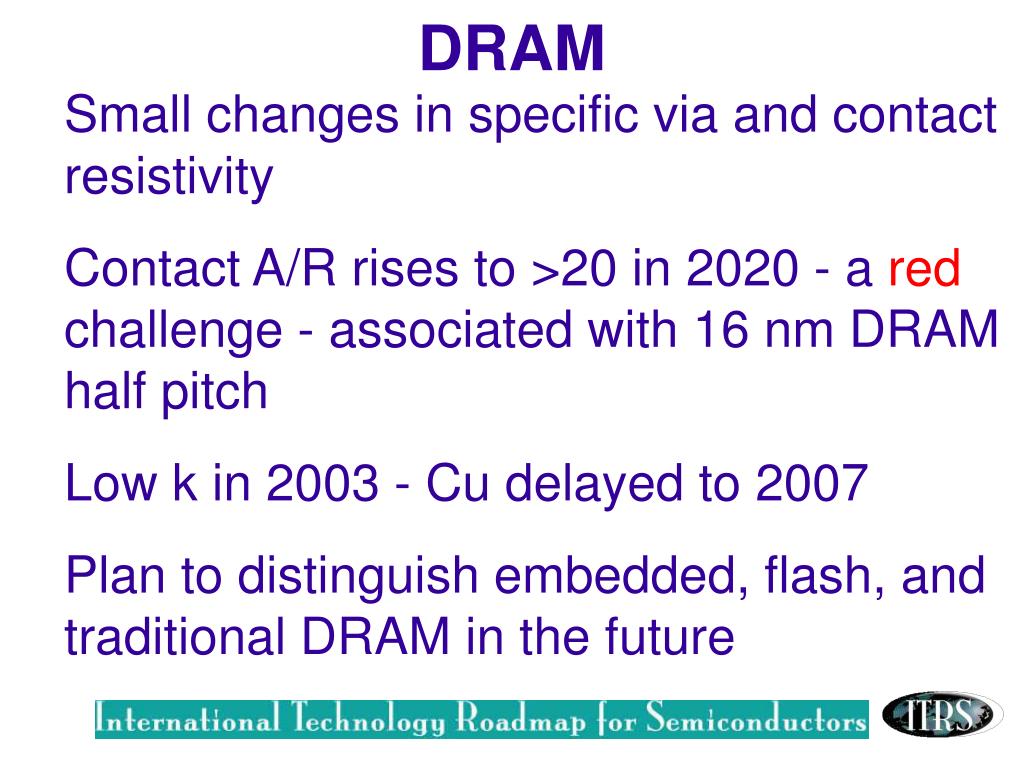 DRAM

Small changes in specific via and contact resistivity

Contact A/R rises to >20 in 2020 - a red challenge - associated with 16 nm DRAM half pitch

Low k in 2003 - Cu delayed to 2007

Plan to distinguish embedded, flash, and traditional DRAM in the future

International Technology Roadmap for Semiconductors

ITRS